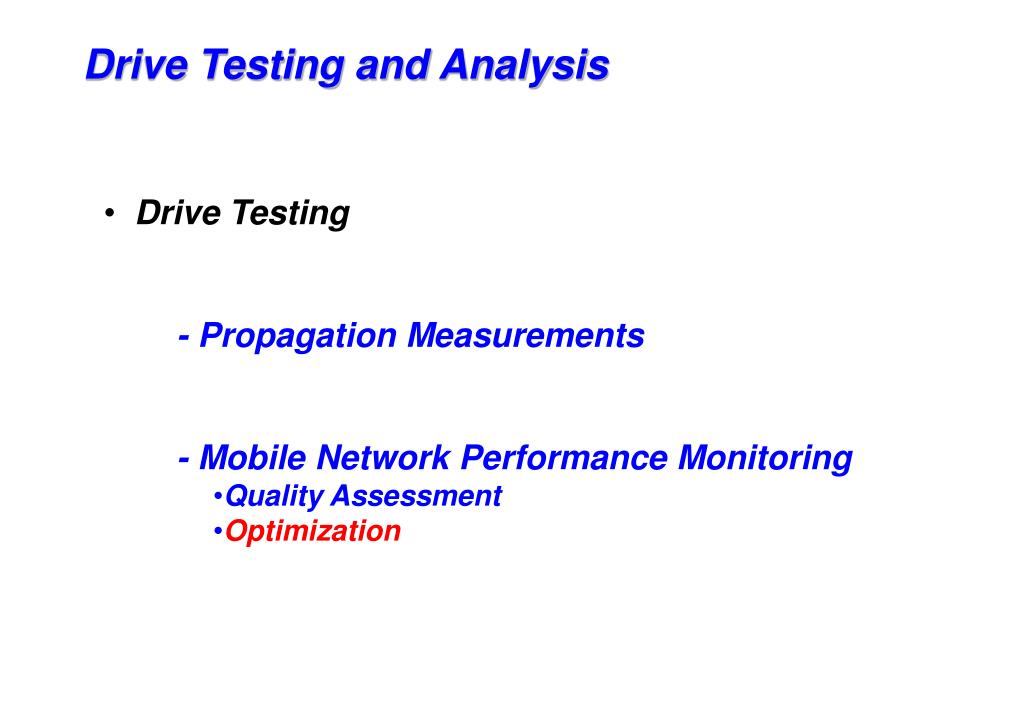 Drive Testing and Analysis

• Drive Testing

- Propagation Measurements

- Mobile Network Performance Monitoring
•Quality Assessment
•Optimization